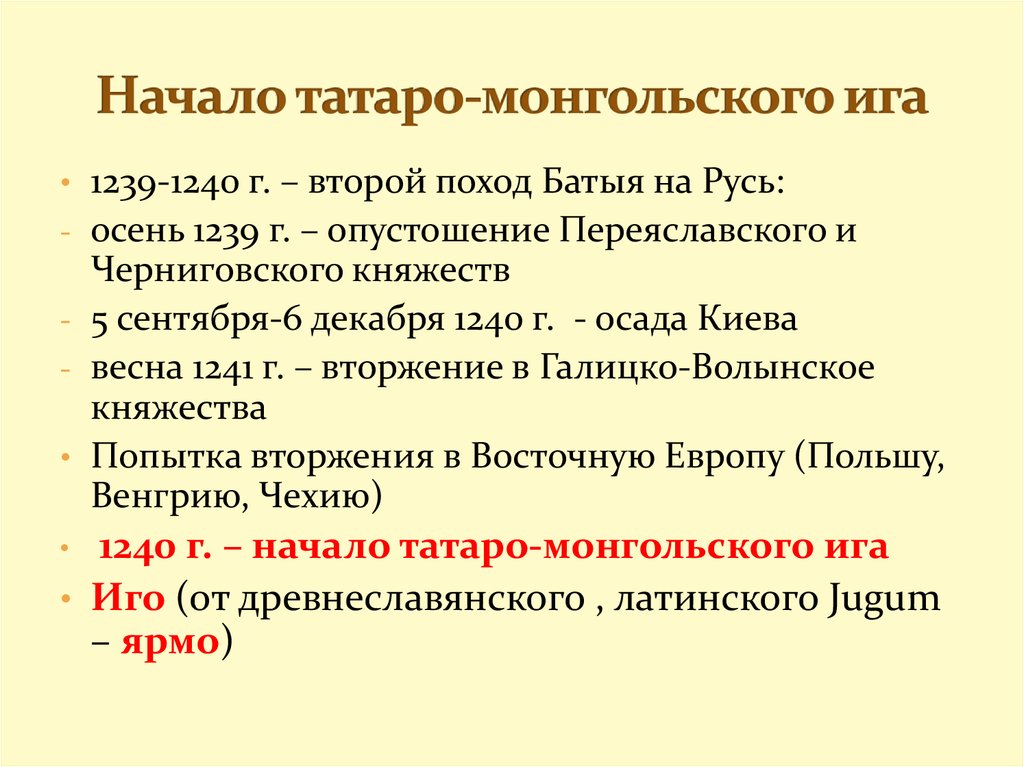 Начало татаро-монгольского ига

• 1239-1240 г. – второй поход Батыя на Русь:
- осень 1239 г. – опустошение Переяславского и Черниговского княжеств
- 5 сентября-6 декабря 1240 г. - осада Киева
- весна 1241 г. – вторжение в Галицко-Волынское княжества
• Попытка вторжения в Восточную Европу (Польшу, Венгрию, Чехию)
• 1240 г. – начало татаро-монгольского ига
• Иго (от древнеславянского , латинского Jugum – ярмо)